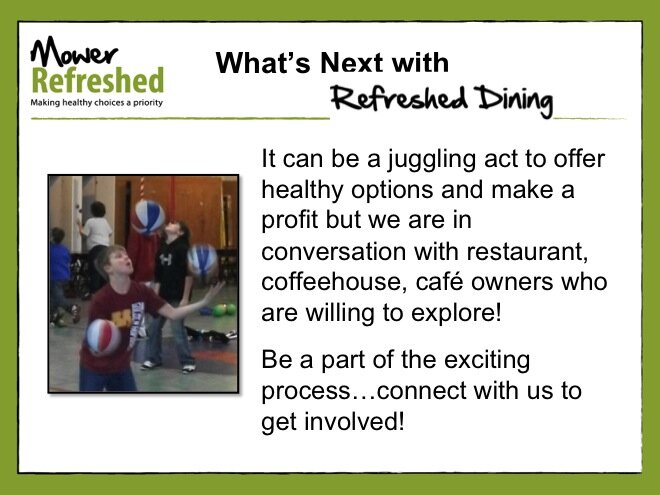 Mower Refreshed
Making healthy choices a priority

What's Next with Refreshed Dining

It can be a juggling act to offer healthy options and make a profit but we are in conversation with restaurant, coffeehouse, café owners who are willing to explore!

Be a part of the exciting process…connect with us to get involved!